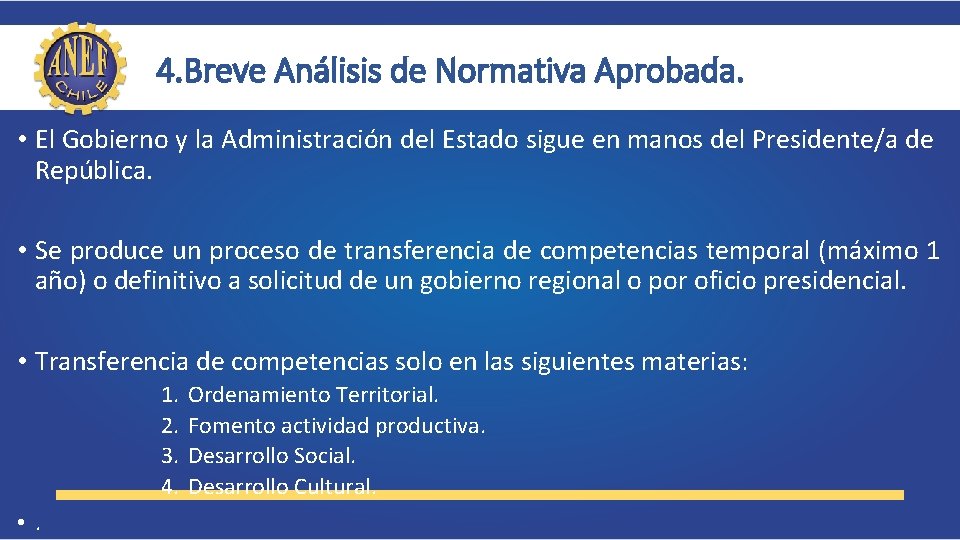 ANEF CHILE

4.Breve Análisis de Normativa Aprobada.

• El Gobierno y la Administración del Estado sigue en manos del Presidente/a de República.

• Se produce un proceso de transferencia de competencias temporal (máximo 1 año) o definitivo a solicitud de un gobierno regional o por oficio presidencial.

• Transferencia de competencias solo en las siguientes materias:
1. Ordenamiento Territorial.
2. Fomento actividad productiva.
3. Desarrollo Social.
4. Desarrollo Cultural.

• .